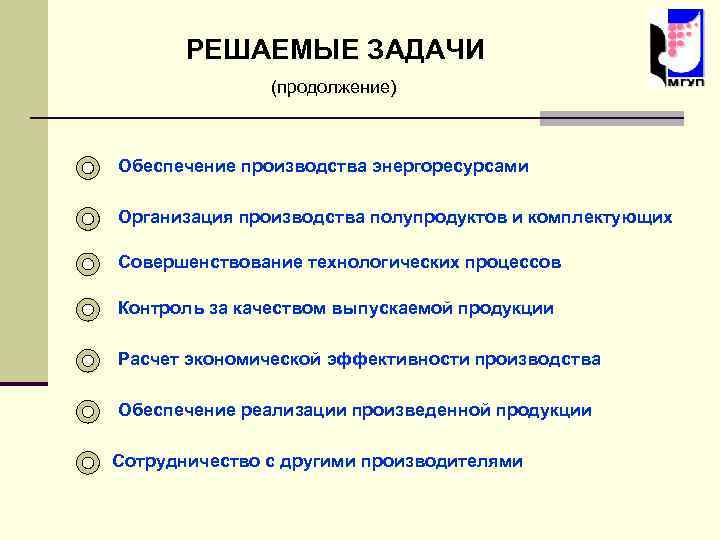 РЕШАЕМЫЕ ЗАДАЧИ
(продолжение)

МГУП

Обеспечение производства энергоресурсами

Организация производства полупродуктов и комплектующих

Совершенствование технологических процессов

Контроль за качеством выпускаемой продукции

Расчет экономической эффективности производства

Обеспечение реализации произведенной продукции

Сотрудничество с другими производителями